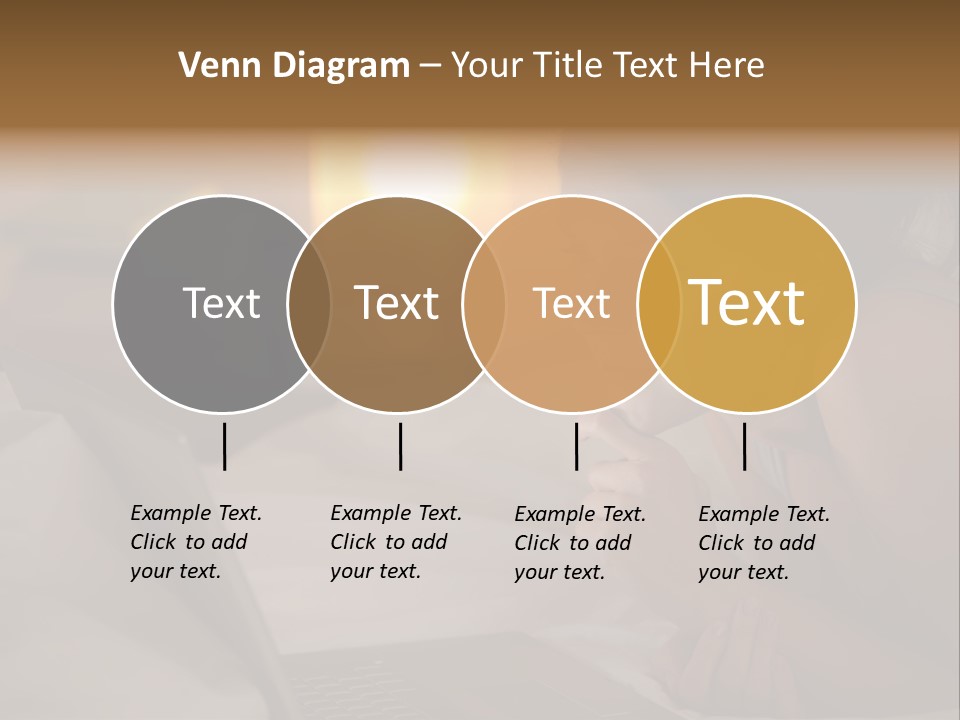 Venn Diagram – Your Title Text Here

Text

Text

Text

Text

Example Text. Click to add your text.

Example Text. Click to add your text.

Example Text. Click to add your text.

Example Text. Click to add your text.